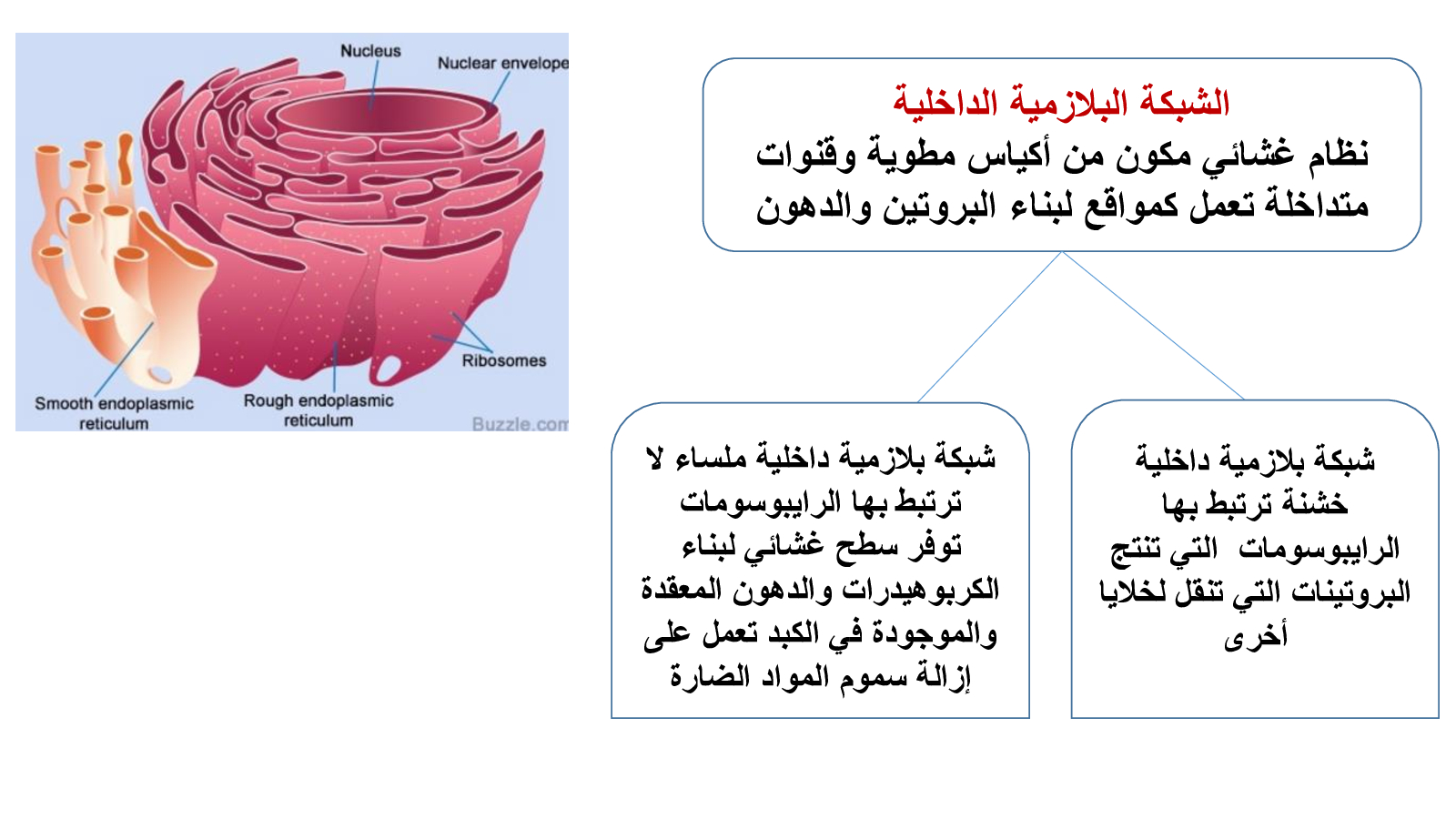 Nucleus
Nuclear envelope
Ribosomes
Smooth endoplasmic reticulum
Rough endoplasmic reticulum
Buzzle.com

الشبكة البلازمية الداخلية
نظام غشائي مكون من أكياس مطوية وقنوات متداخلة تعمل كمواقع لبناء البروتين والدهون

شبكة بلازمية داخلية خشنة ترتبط بها الرايبوسومات التي تنتج البروتينات التي تنقل لخلايا أخرى

شبكة بلازمية داخلية ملساء لا ترتبط بها الرايبوسومات توفر سطح غشائي لبناء الكربوهيدرات والدهون المعقدة والموجودة في الكبد تعمل على إزالة سموم المواد الضارة